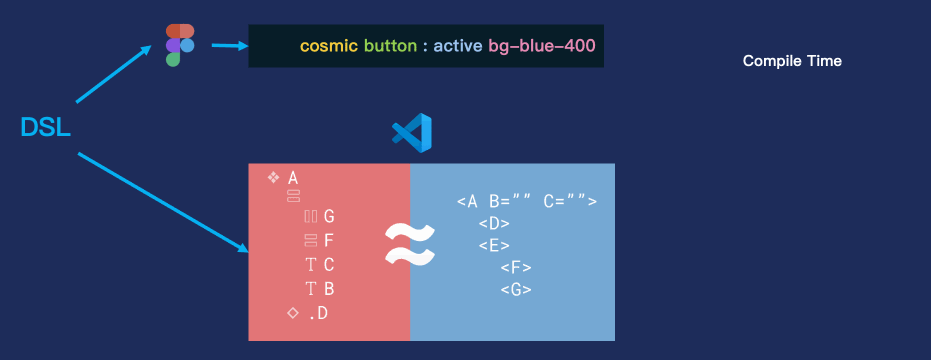 DSL

cosmic button : active bg-blue-400

Compile Time

A
G
F
T C
T B
.D

<A B="" C="">
<D>
<E>
<F>
<G>